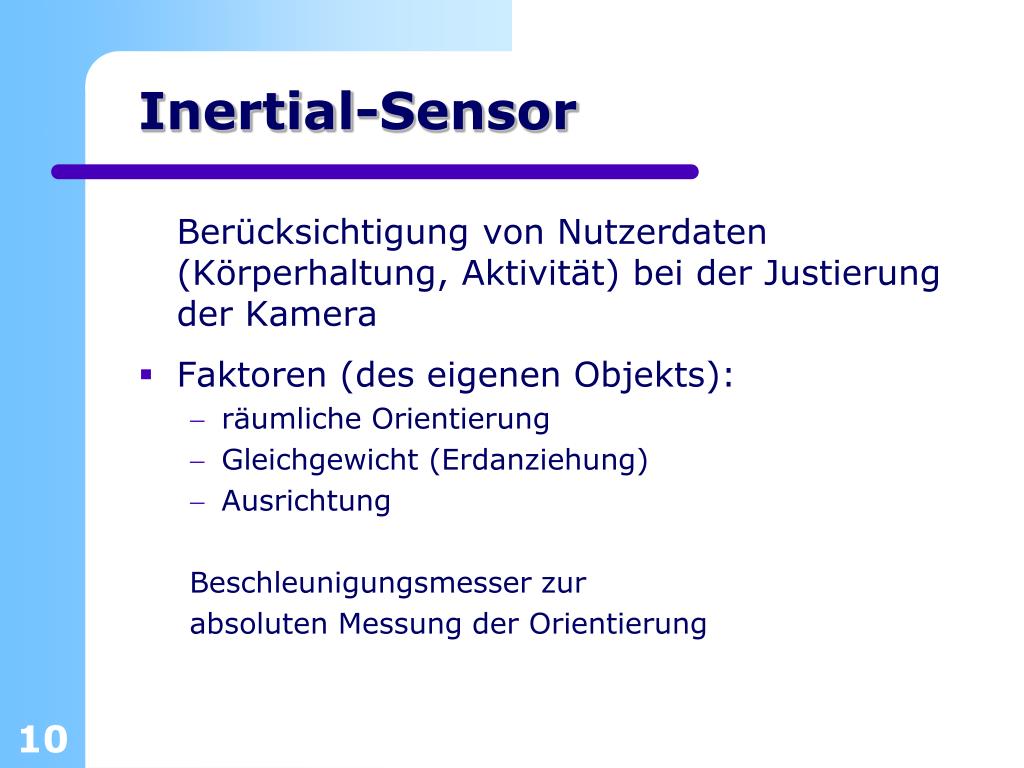 Inertial-Sensor

Berücksichtigung von Nutzerdaten (Körperhaltung, Aktivität) bei der Justierung der Kamera

▪ Faktoren (des eigenen Objekts):
– räumliche Orientierung
– Gleichgewicht (Erdanziehung)
– Ausrichtung

Beschleunigungsmesser zur absoluten Messung der Orientierung

10